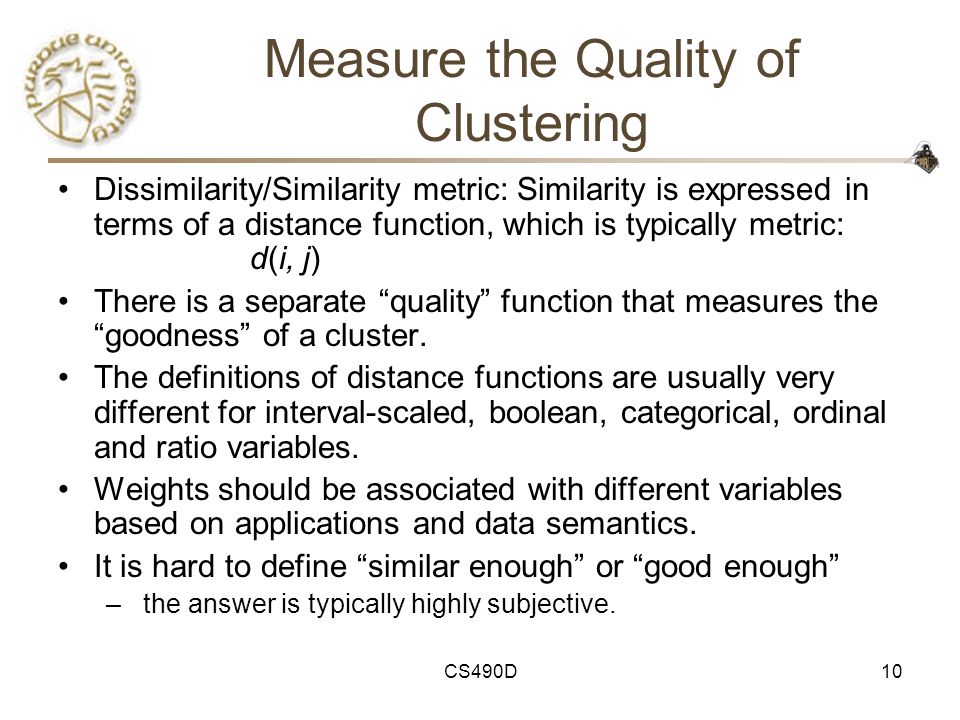 PURDUE UNIVERSITY

Measure the Quality of Clustering

• Dissimilarity/Similarity metric: Similarity is expressed in terms of a distance function, which is typically metric: $d(i, j)$

• There is a separate “quality” function that measures the “goodness” of a cluster.

• The definitions of distance functions are usually very different for interval-scaled, boolean, categorical, ordinal and ratio variables.

• Weights should be associated with different variables based on applications and data semantics.

• It is hard to define “similar enough” or “good enough”
– the answer is typically highly subjective.

CS490D

10